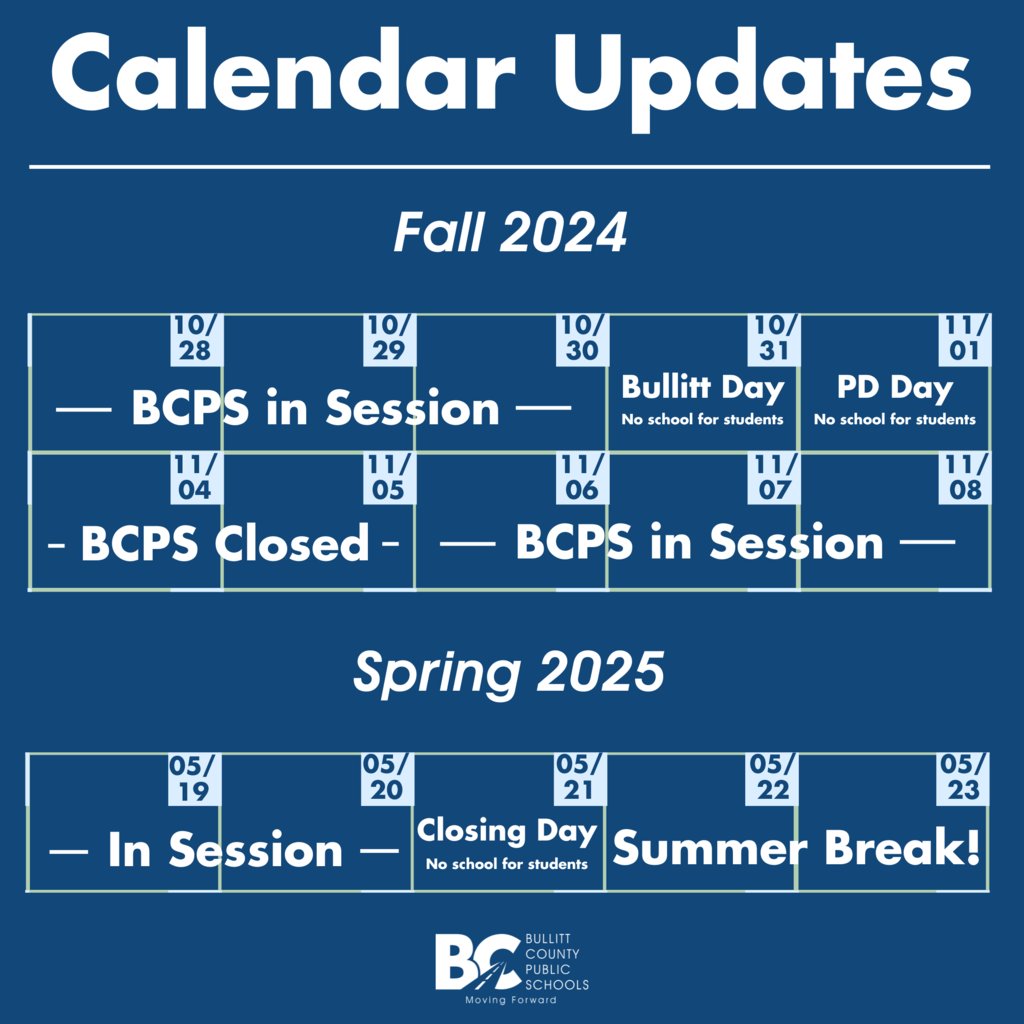 Calendar Updates

Fall 2024

10/28 10/29 10/30 10/31 11/01

— BCPS in Session —

Bullitt Day
No school for students

PD Day
No school for students

11/04 11/05 11/06 11/07 11/08

- BCPS Closed -

— BCPS in Session —

Spring 2025

05/19 05/20 05/21 05/22 05/23

— In Session —

Closing Day
No school for students

Summer Break!

BC BULLITT COUNTY PUBLIC SCHOOLS
Moving Forward